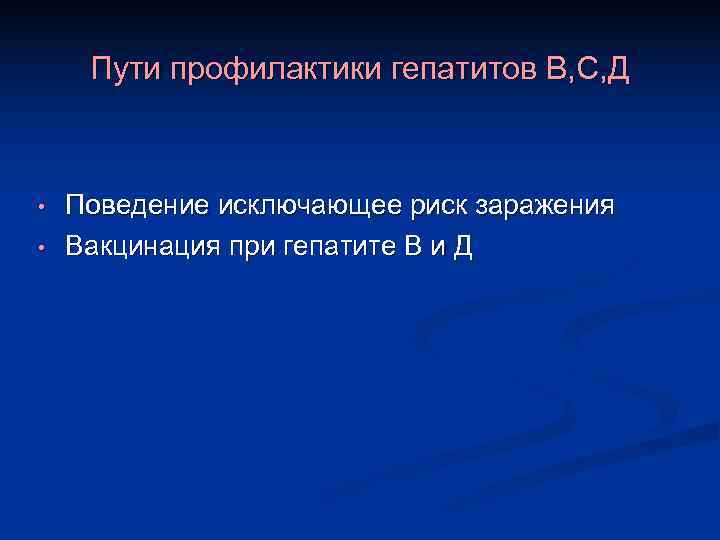 Пути профилактики гепатитов В,С,Д

• Поведение исключающее риск заражения
• Вакцинация при гепатите В и Д